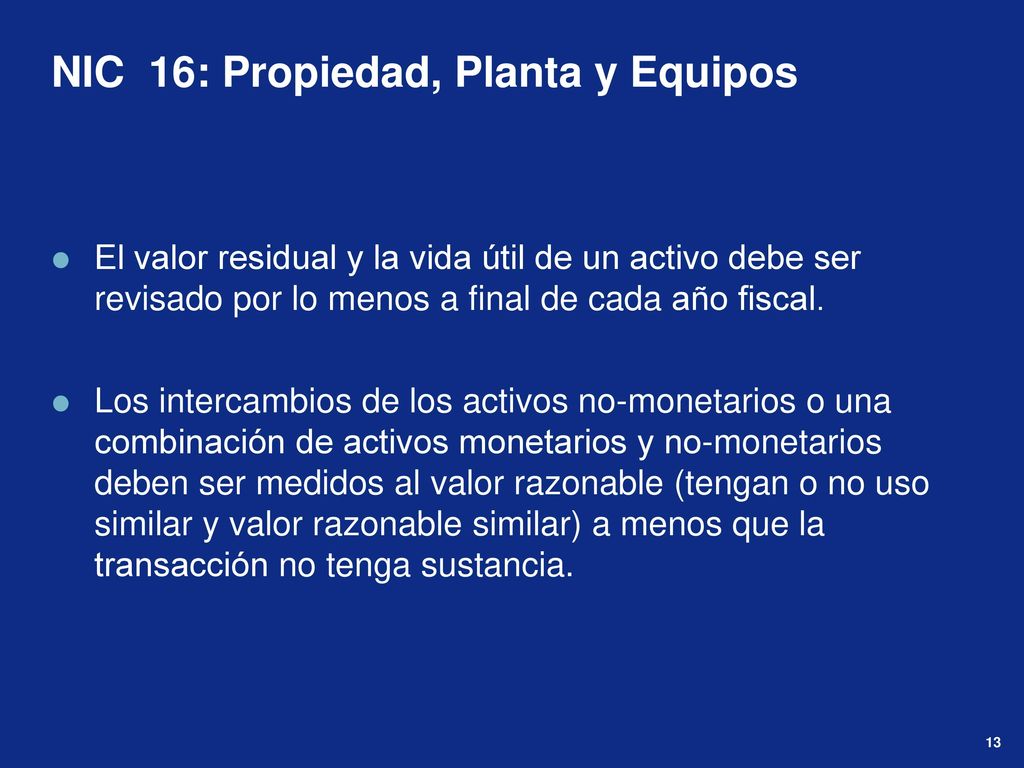 NIC 16: Propiedad, Planta y Equipos

El valor residual y la vida útil de un activo debe ser revisado por lo menos a final de cada año fiscal.

Los intercambios de los activos no-monetarios o una combinación de activos monetarios y no-monetarios deben ser medidos al valor razonable (tengan o no uso similar y valor razonable similar) a menos que la transacción no tenga sustancia.

13